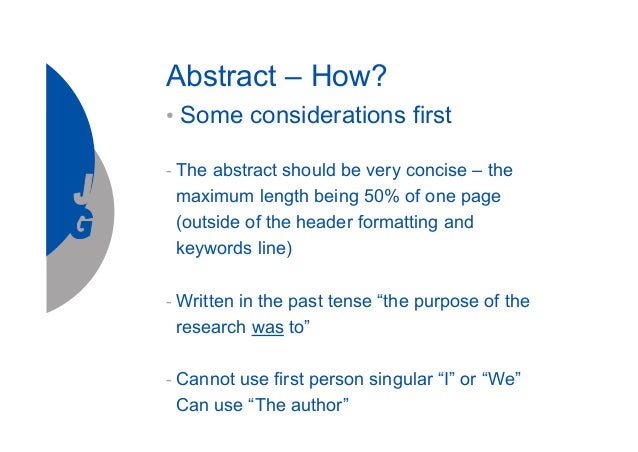 J
G

Abstract – How?

• Some considerations first

- The abstract should be very concise – the maximum length being 50% of one page (outside of the header formatting and keywords line)

- Written in the past tense “the purpose of the research was to”

- Cannot use first person singular “I” or “We” Can use “The author”